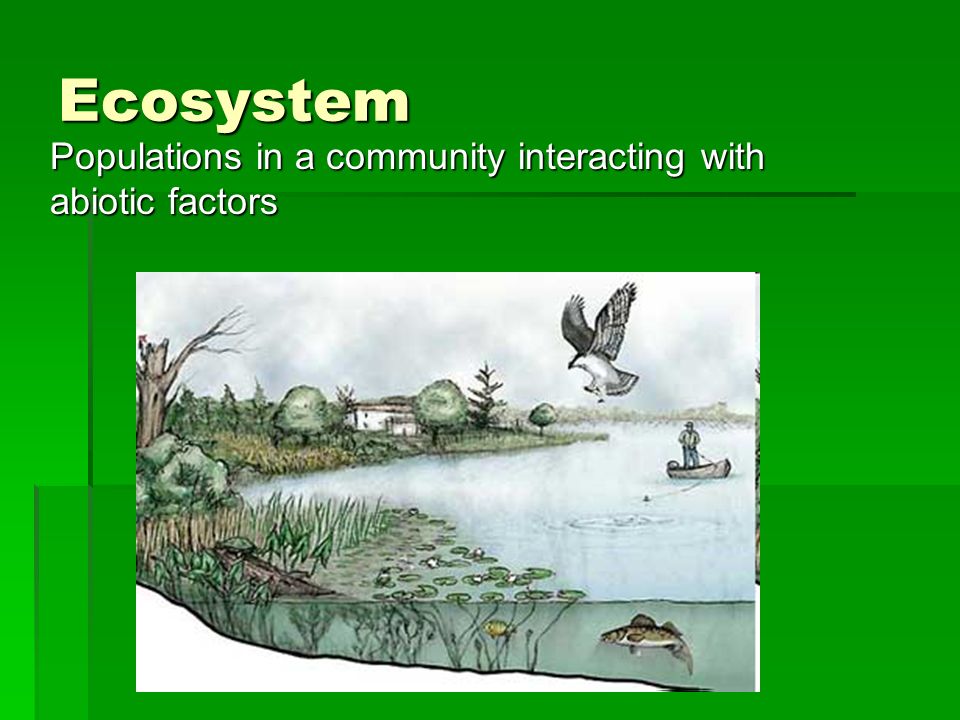 Ecosystem

Populations in a community interacting with abiotic factors